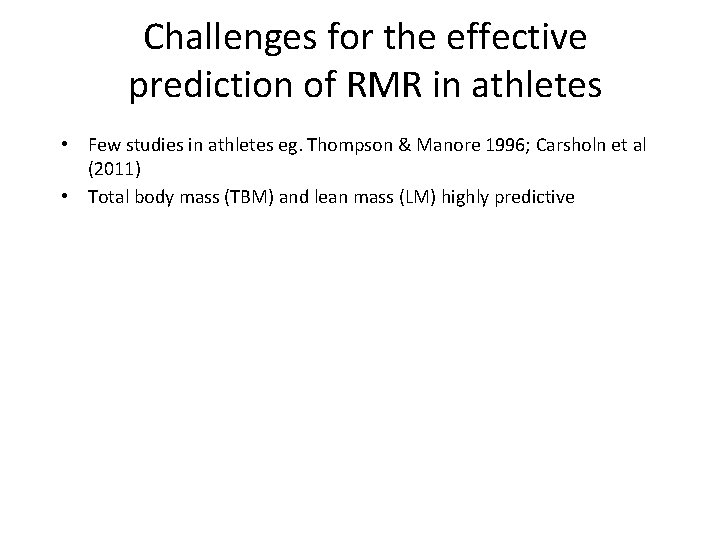 Challenges for the effective prediction of RMR in athletes

• Few studies in athletes eg. Thompson & Manore 1996; Carsholn et al (2011)
• Total body mass (TBM) and lean mass (LM) highly predictive